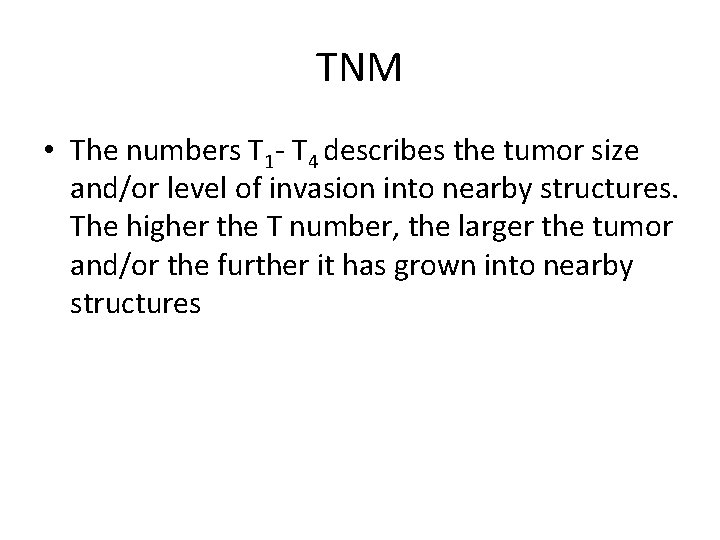 TNM

• The numbers $T_1$- $T_4$ describes the tumor size and/or level of invasion into nearby structures. The higher the T number, the larger the tumor and/or the further it has grown into nearby structures